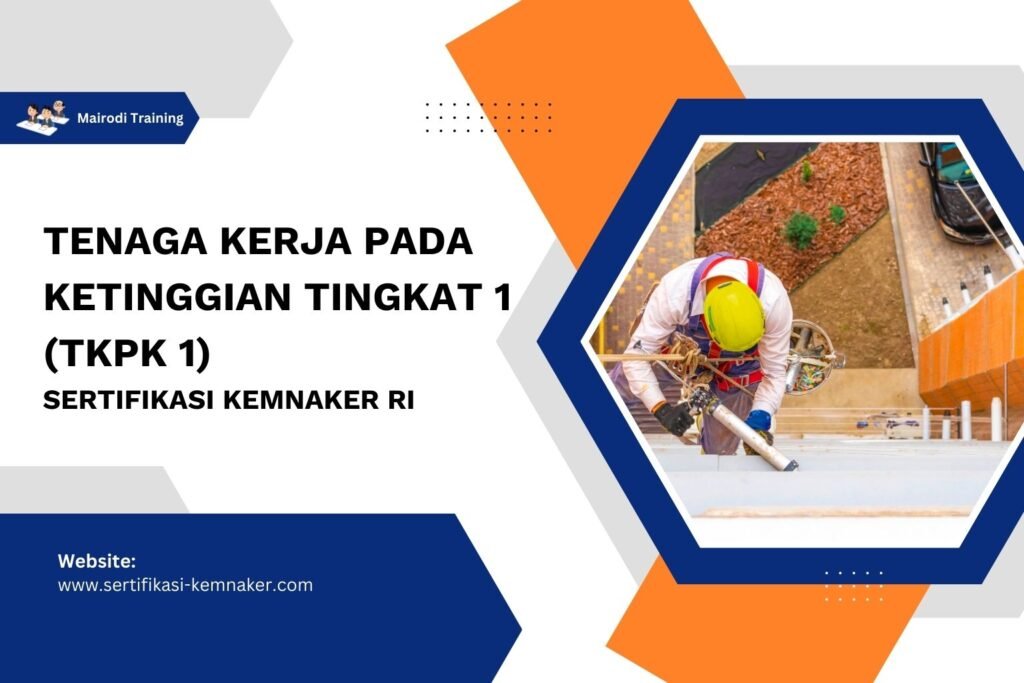 Mairodi Training

TENAGA KERJA PADA KETINGGIAN TINGKAT 1 (TKPK 1)

SERTIFIKASI KEMNAKER RI

Website:
www.sertifikasi-kemnaker.com